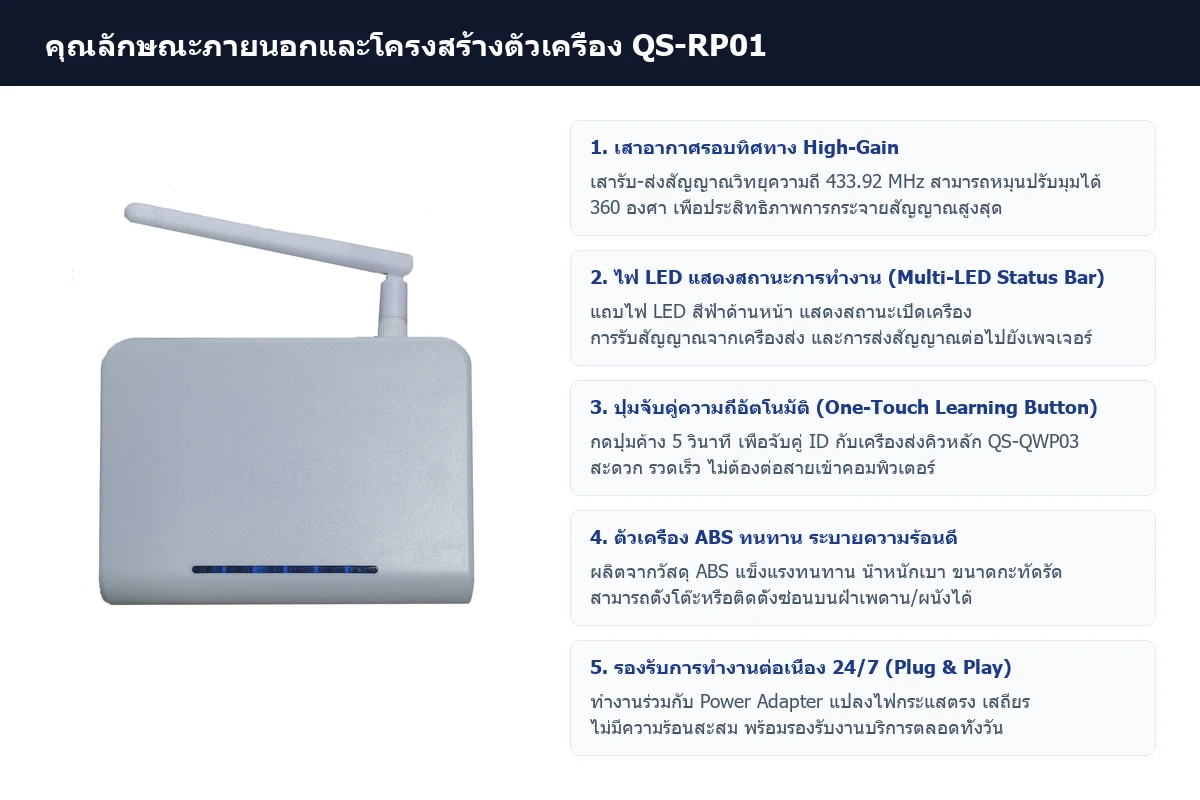 คุณลักษณะภายนอกและโครงสร้างตัวเครื่อง QS-RP01

1. เสาอากาศรอบทิศทาง High-Gain

เสารับ-ส่งสัญญาณวิทยุความถี่ 433.92 MHz สามารถหมุนปรับมุมได้ 360 องศา เพื่อประสิทธิภาพการกระจายสัญญาณสูงสุด

2. ไฟ LED แสดงสถานะการทำงาน (Multi-LED Status Bar)

แถบไฟ LED สีฟ้าด้านหน้า แสดงสถานะเปิดเครื่อง การรับสัญญาณจากเครื่องส่ง และการส่งสัญญาณต่อไปยังเพจเจอร์

3. ปุ่มจับคู่ความถี่อัตโนมัติ (One-Touch Learning Button)

กดปุ่มค้าง 5 วินาที เพื่อจับคู่ ID กับเครื่องส่งคิวหลัก QS-QWP03 สะดวก รวดเร็ว ไม่ต้องต่อสายเข้าคอมพิวเตอร์

4. ตัวเครื่อง ABS ทนทาน ระบายความร้อนดี

ผลิตจากวัสดุ ABS แข็งแรงทนทาน น้ำหนักเบา ขนาดกะทัดรัด สามารถตั้งโต๊ะหรือติดตั้งซ่อนบนฝ้าเพดาน/ผนังได้

5. รองรับการทำงานต่อเนื่อง 24/7 (Plug & Play)

ทำงานร่วมกับ Power Adapter แปลงไฟกระแสตรง เสถียร ไม่มีความร้อนสะสม พร้อมรองรับงานบริการตลอดทั้งวัน